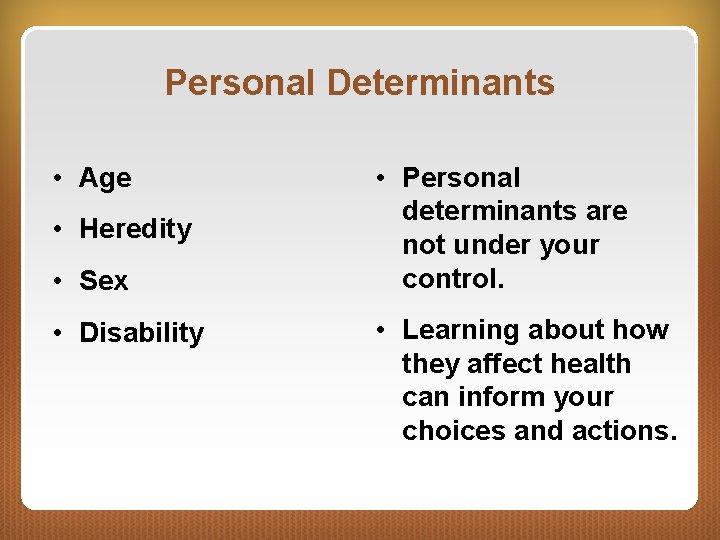 Personal Determinants

• Age
• Heredity
• Sex
• Disability

• Personal determinants are not under your control.
• Learning about how they affect health can inform your choices and actions.